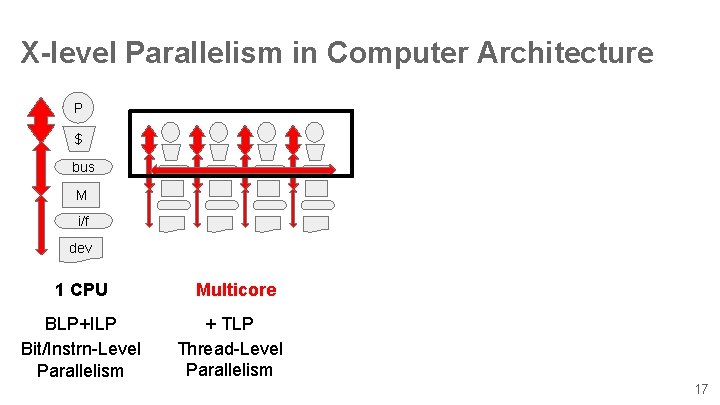 X-level Parallelism in Computer Architecture

P
$
bus
M
i/f
dev

1 CPU
BLP+ILP
Bit/Instrn-Level Parallelism

Multicore
+ TLP
Thread-Level Parallelism

17